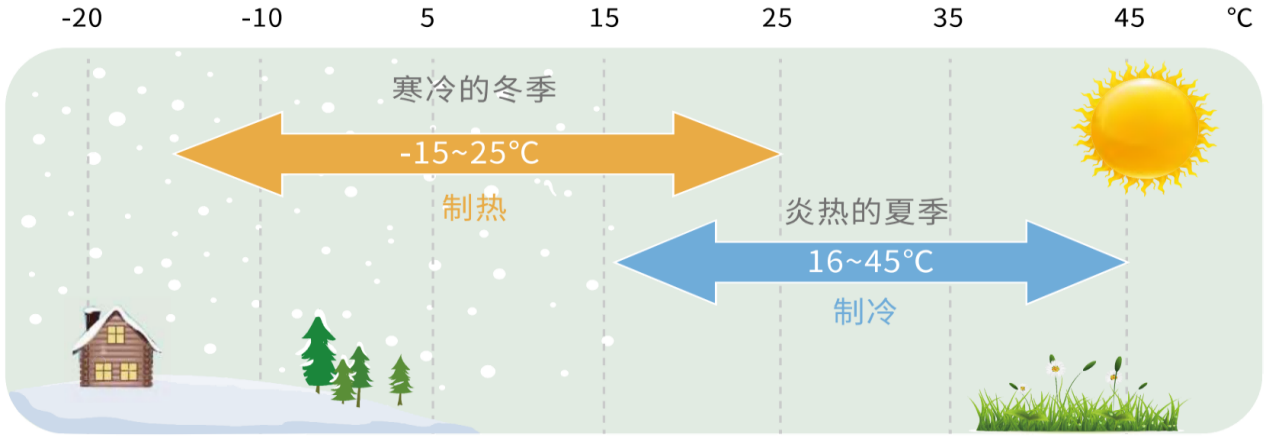 -20 -10 5 15 25 35 45 ℃

寒冷的冬季

-15~25℃

制热

炎热的夏季

16~45℃

制冷